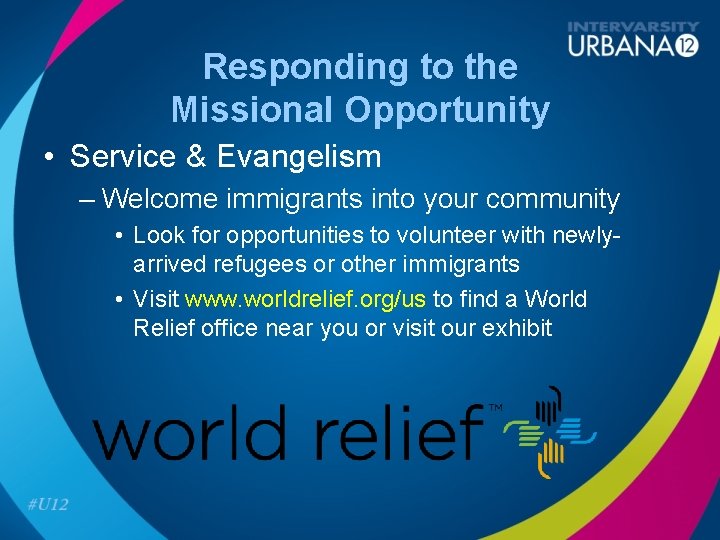 INTERVARSITY URBANA 12

Responding to the Missional Opportunity

• Service & Evangelism

– Welcome immigrants into your community

• Look for opportunities to volunteer with newly-arrived refugees or other immigrants

• Visit www.worldrelief.org/us to find a World Relief office near you or visit our exhibit

world relief™

#U12